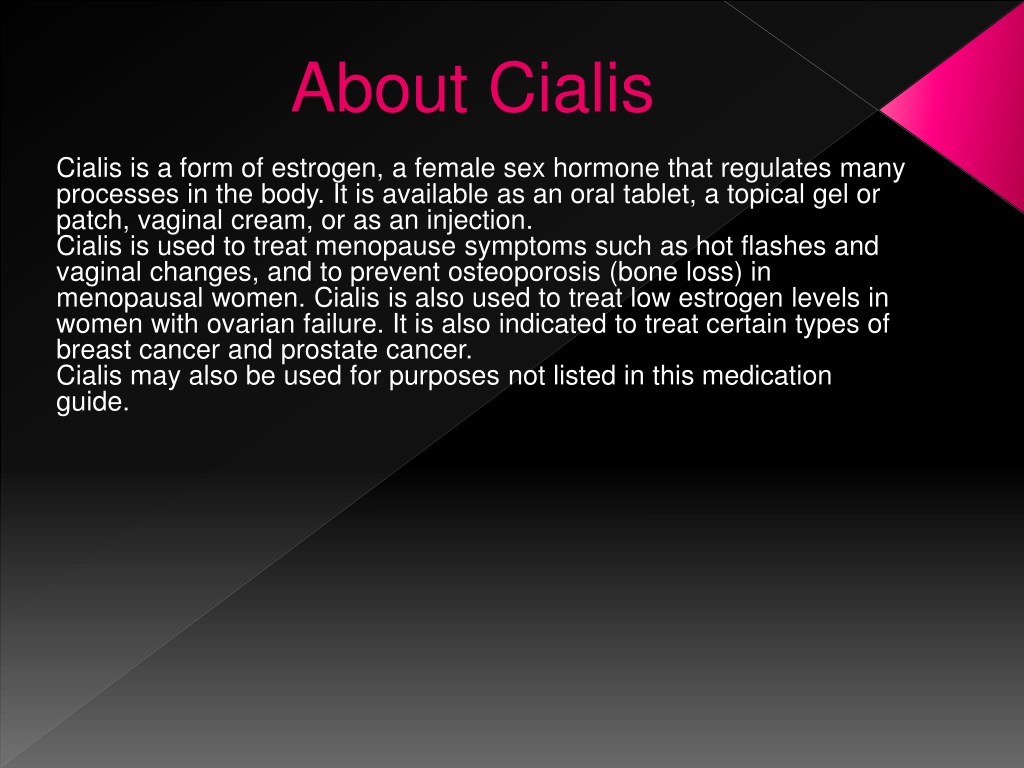 About Cialis

Cialis is a form of estrogen, a female sex hormone that regulates many processes in the body. It is available as an oral tablet, a topical gel or patch, vaginal cream, or as an injection.
Cialis is used to treat menopause symptoms such as hot flashes and vaginal changes, and to prevent osteoporosis (bone loss) in menopausal women. Cialis is also used to treat low estrogen levels in women with ovarian failure. It is also indicated to treat certain types of breast cancer and prostate cancer.
Cialis may also be used for purposes not listed in this medication guide.